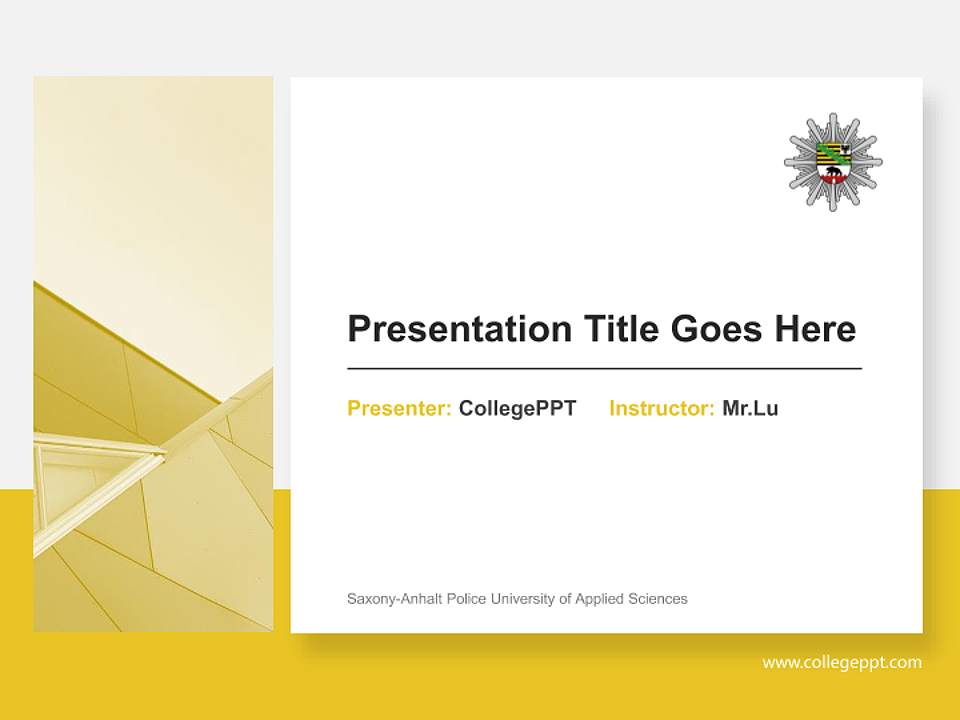 Presentation Title Goes Here

Presenter: CollegePPT    Instructor: Mr.Lu

Saxony-Anhalt Police University of Applied Sciences

www.collegeppt.com